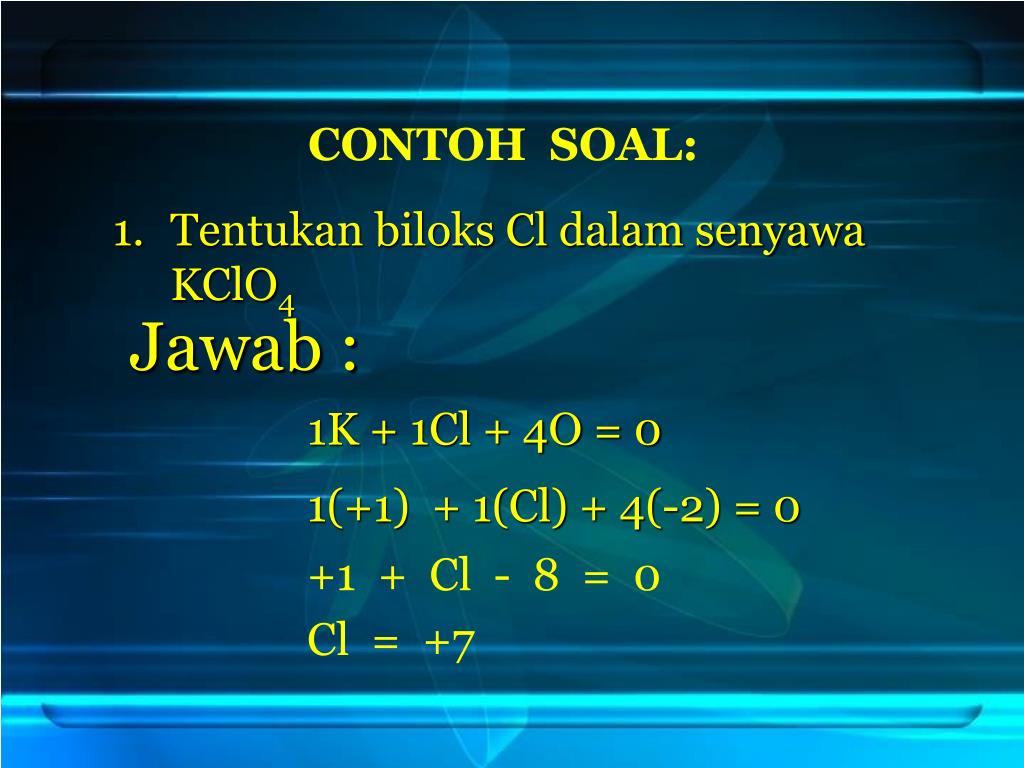 CONTOH SOAL:

1. Tentukan biloks Cl dalam senyawa $KClO_4$

Jawab :

$1K + 1Cl + 4O = 0$

$1(+1) + 1(Cl) + 4(-2) = 0$

$+1 + Cl - 8 = 0$

$Cl = +7$